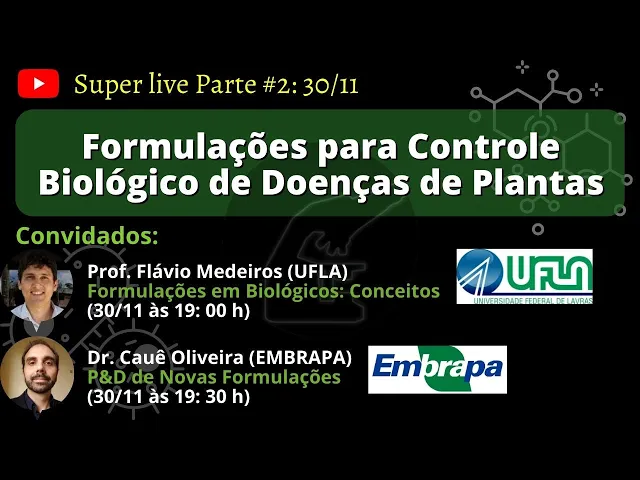 Super live Parte #2: 30/11

Formulações para Controle Biológico de Doenças de Plantas

Convidados:

Prof. Flávio Medeiros (UFLA)
Formulações em Biológicos: Conceitos
(30/11 às 19: 00 h)

UFLA
UNIVERSIDADE FEDERAL DE LAVRAS

Dr. Cauê Oliveira (EMBRAPA)
P&D de Novas Formulações
(30/11 às 19: 30 h)

Embrapa